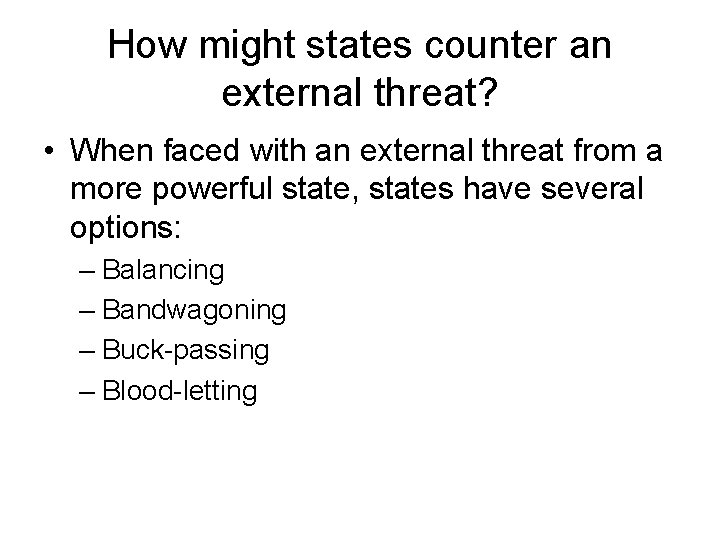 How might states counter an external threat?

• When faced with an external threat from a more powerful state, states have several options:
– Balancing
– Bandwagoning
– Buck-passing
– Blood-letting